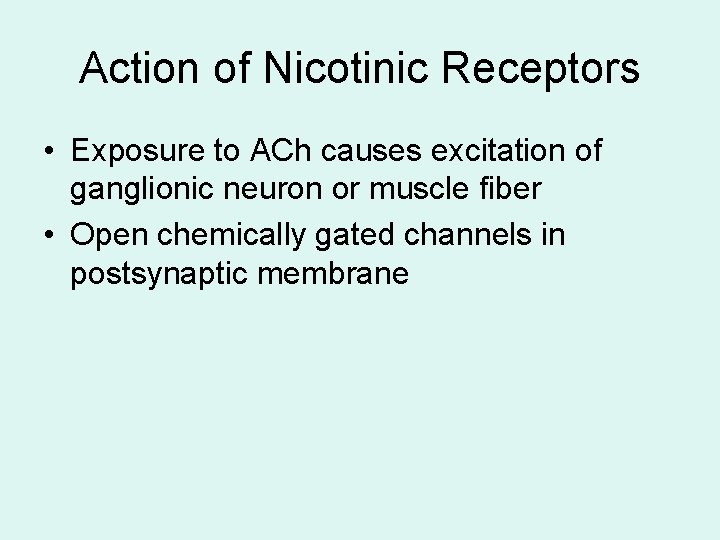 Action of Nicotinic Receptors

• Exposure to ACh causes excitation of ganglionic neuron or muscle fiber
• Open chemically gated channels in postsynaptic membrane